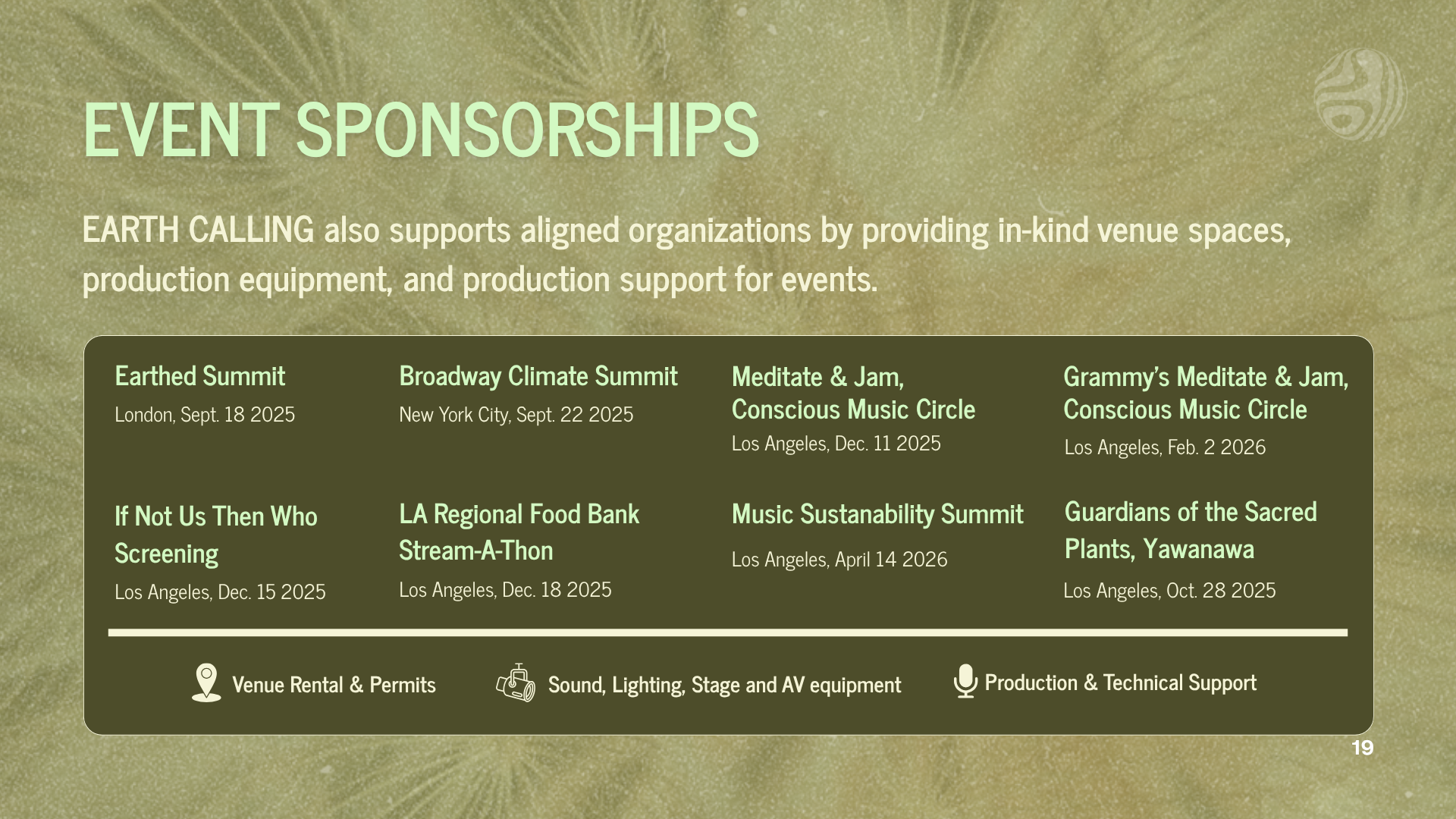 EVENT SPONSORSHIPS

EARTH CALLING also supports aligned organizations by providing in-kind venue spaces, production equipment, and production support for events.

Earthed Summit
London, Sept. 18 2025

Broadway Climate Summit
New York City, Sept. 22 2025

Meditate & Jam, Conscious Music Circle
Los Angeles, Dec. 11 2025

Grammy's Meditate & Jam, Conscious Music Circle
Los Angeles, Feb. 2 2026

If Not Us Then Who Screening
Los Angeles, Dec. 15 2025

LA Regional Food Bank Stream-A-Thon
Los Angeles, Dec. 18 2025

Music Sustanability Summit
Los Angeles, April 14 2026

Guardians of the Sacred Plants, Yawanawa
Los Angeles, Oct. 28 2025

Venue Rental & Permits

Sound, Lighting, Stage and AV equipment

Production & Technical Support

19